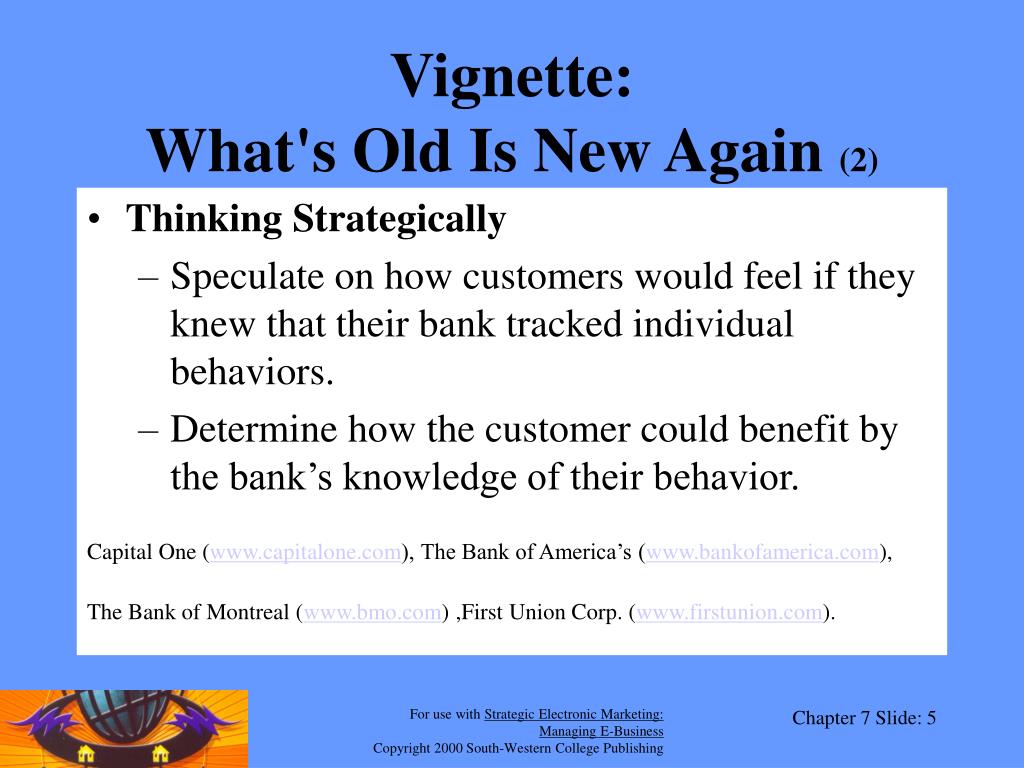 Vignette:
What's Old Is New Again (2)

• Thinking Strategically
– Speculate on how customers would feel if they knew that their bank tracked individual behaviors.
– Determine how the customer could benefit by the bank’s knowledge of their behavior.

Capital One (www.capitalone.com), The Bank of America’s (www.bankofamerica.com),

The Bank of Montreal (www.bmo.com) ,First Union Corp. (www.firstunion.com).

For use with Strategic Electronic Marketing: Managing E-Business
Copyright 2000 South-Western College Publishing

Chapter 7 Slide: 5